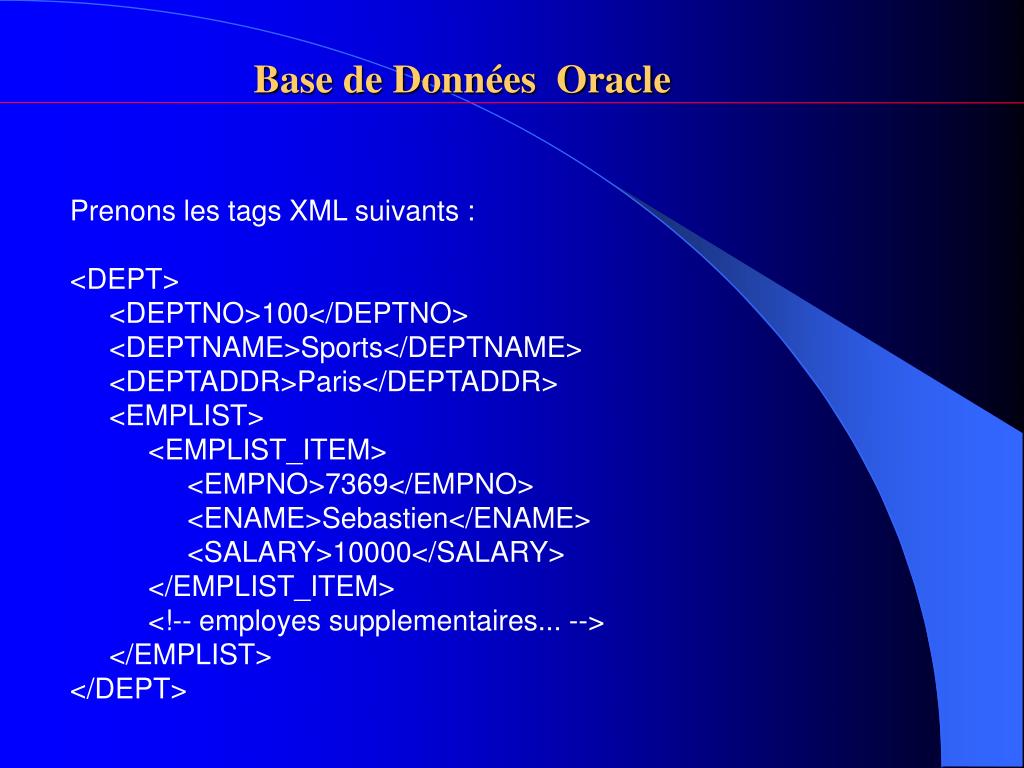 Base de Données  Oracle

Prenons les tags XML suivants :

<DEPT>
<DEPTNO>100</DEPTNO>
<DEPTNAME>Sports</DEPTNAME>
<DEPTADDR>Paris</DEPTADDR>
<EMPLIST>
<EMPLIST_ITEM>
<EMPNO>7369</EMPNO>
<ENAME>Sebastien</ENAME>
<SALARY>10000</SALARY>
</EMPLIST_ITEM>
<!-- employes supplementaires... -->
</EMPLIST>
</DEPT>